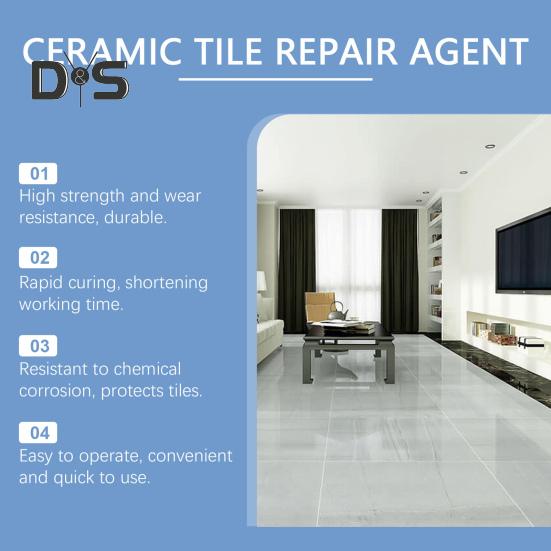 CERAMIC TILE REPAIR AGENT

D&S

01
High strength and wear resistance, durable.

02
Rapid curing, shortening working time.

03
Resistant to chemical corrosion, protects tiles.

04
Easy to operate, convenient and quick to use.